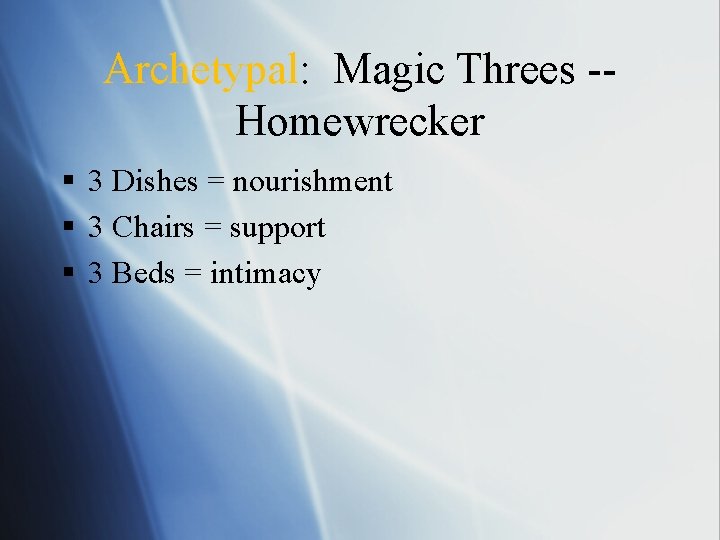 Archetypal: Magic Threes -- Homewrecker

▪ 3 Dishes = nourishment
▪ 3 Chairs = support
▪ 3 Beds = intimacy